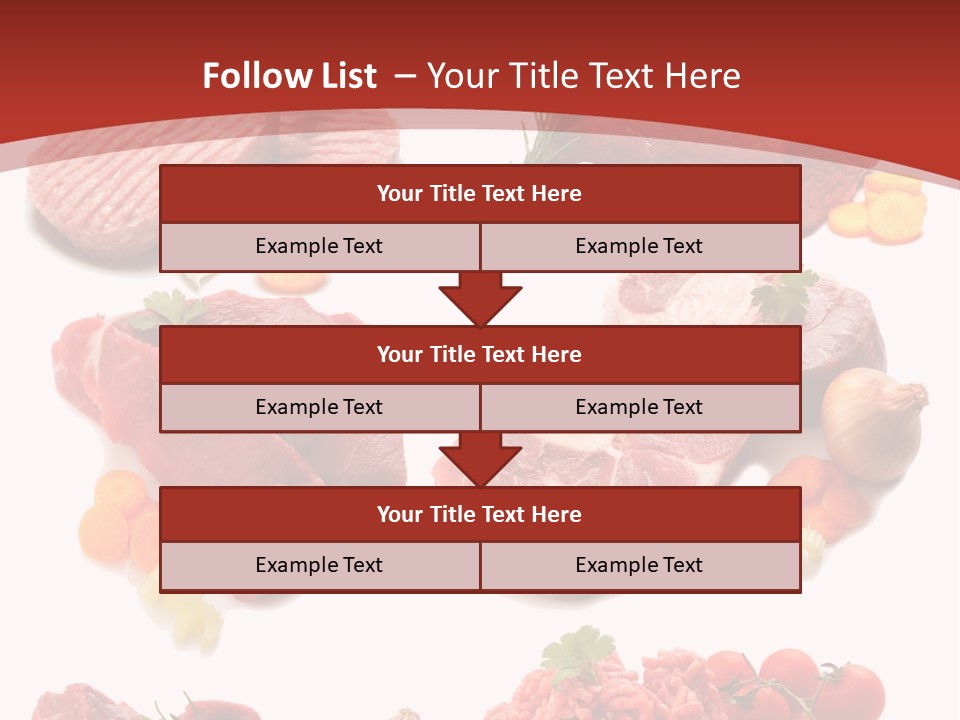 Follow List – Your Title Text Here

Your Title Text Here

Example Text

Example Text

Your Title Text Here

Example Text

Example Text

Your Title Text Here

Example Text

Example Text